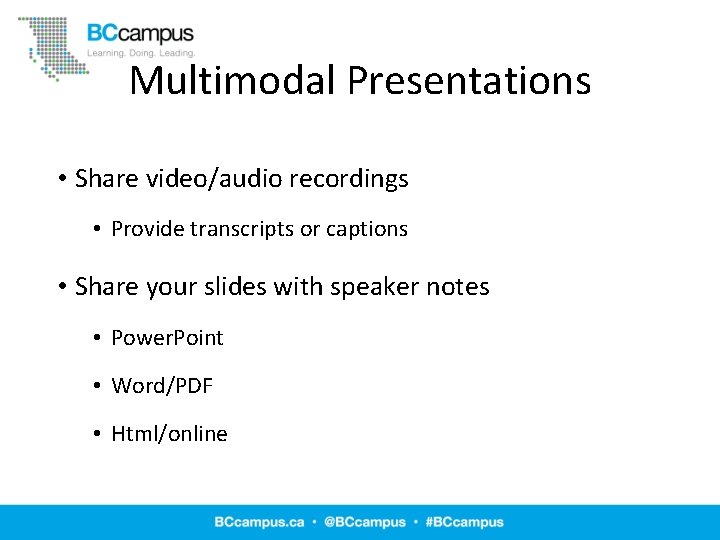 BCcampus
Learning. Doing. Leading.

Multimodal Presentations

• Share video/audio recordings
  • Provide transcripts or captions
• Share your slides with speaker notes
  • PowerPoint
  • Word/PDF
  • Html/online

BCcampus.ca • @BCcampus • #BCcampus